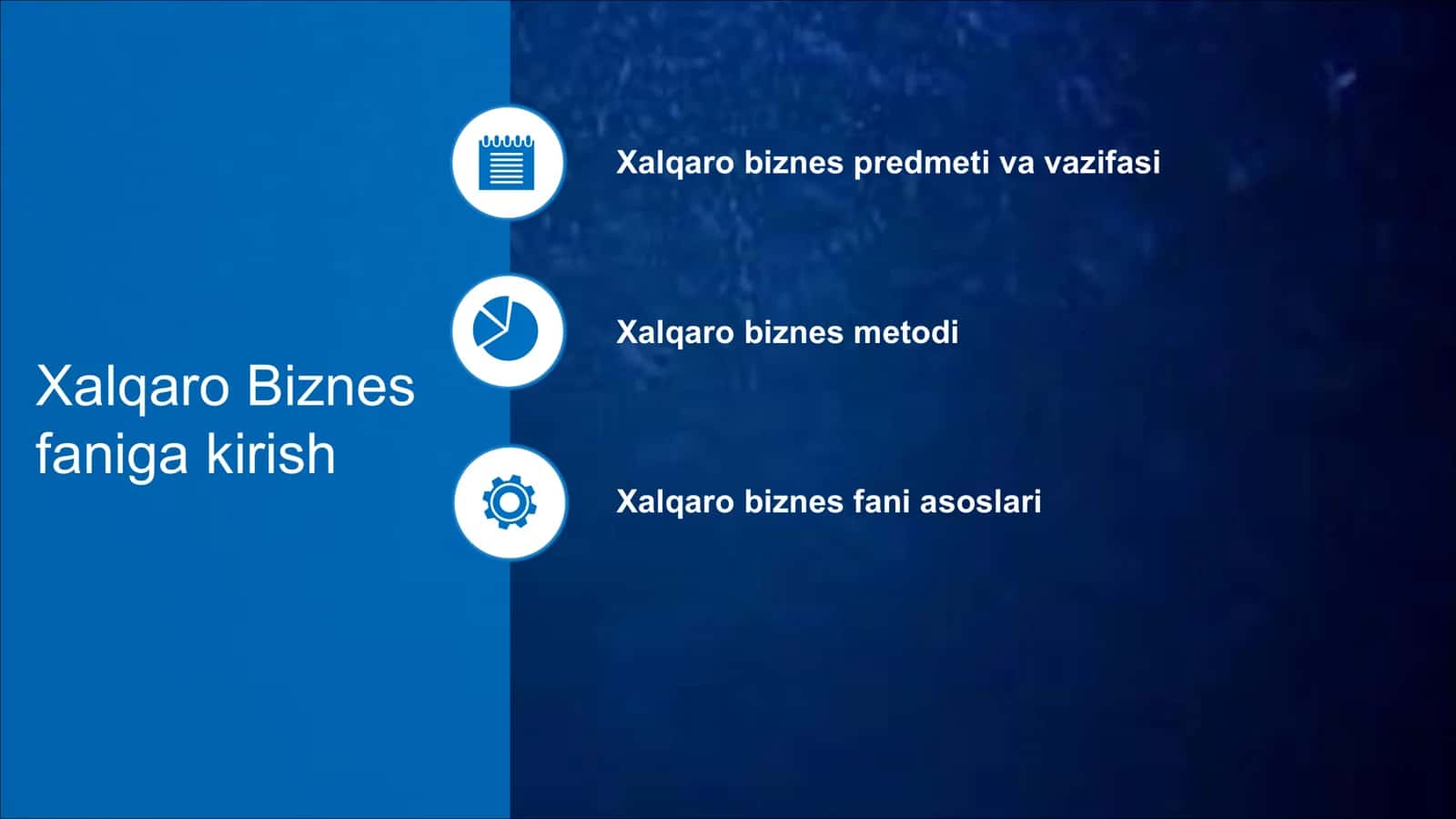 Xalqaro Biznes faniga kirish

Xalqaro biznes predmeti va vazifasi

Xalqaro biznes metodi

Xalqaro biznes fani asoslari